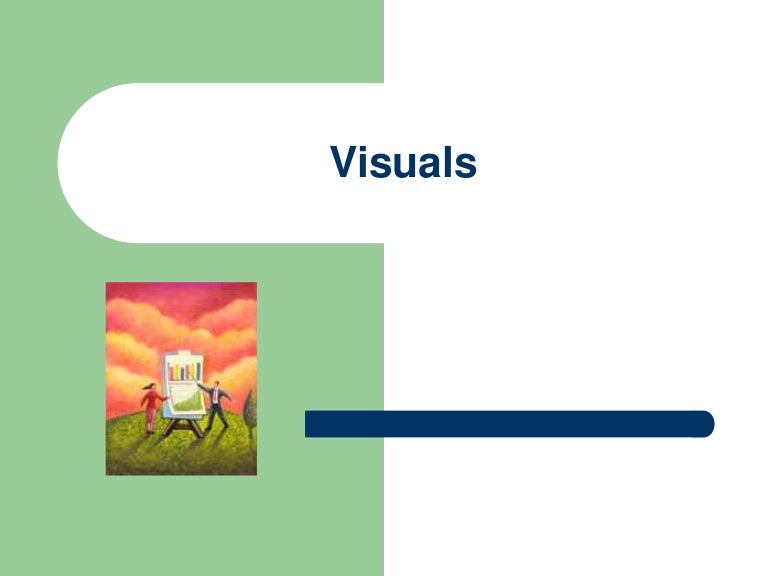 Visuals